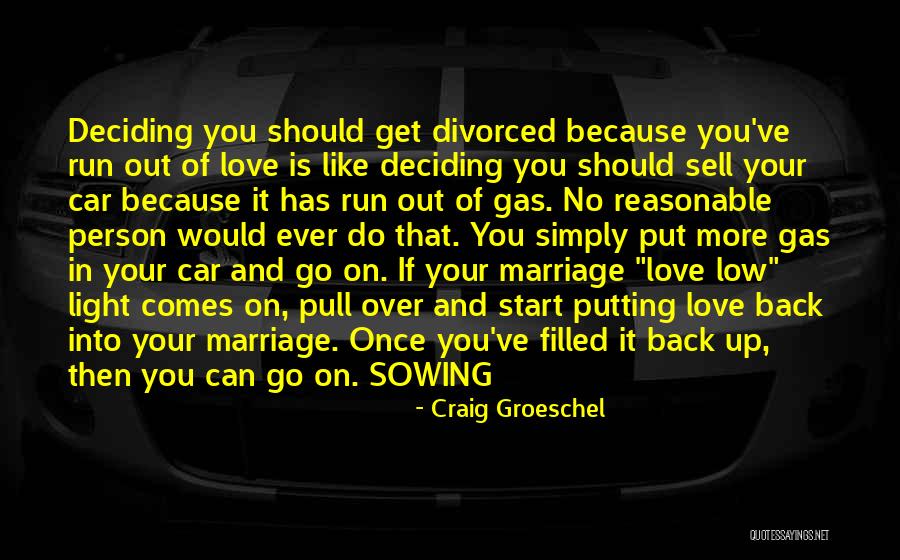 Deciding you should get divorced because you've run out of love is like deciding you should sell your car because it has run out of gas. No reasonable person would ever do that. You simply put more gas in your car and go on. If your marriage "love low" light comes on, pull over and start putting love back into your marriage. Once you've filled it back up, then you can go on. SOWING

- Craig Groeschel

QUOTESSAYINGS.NET